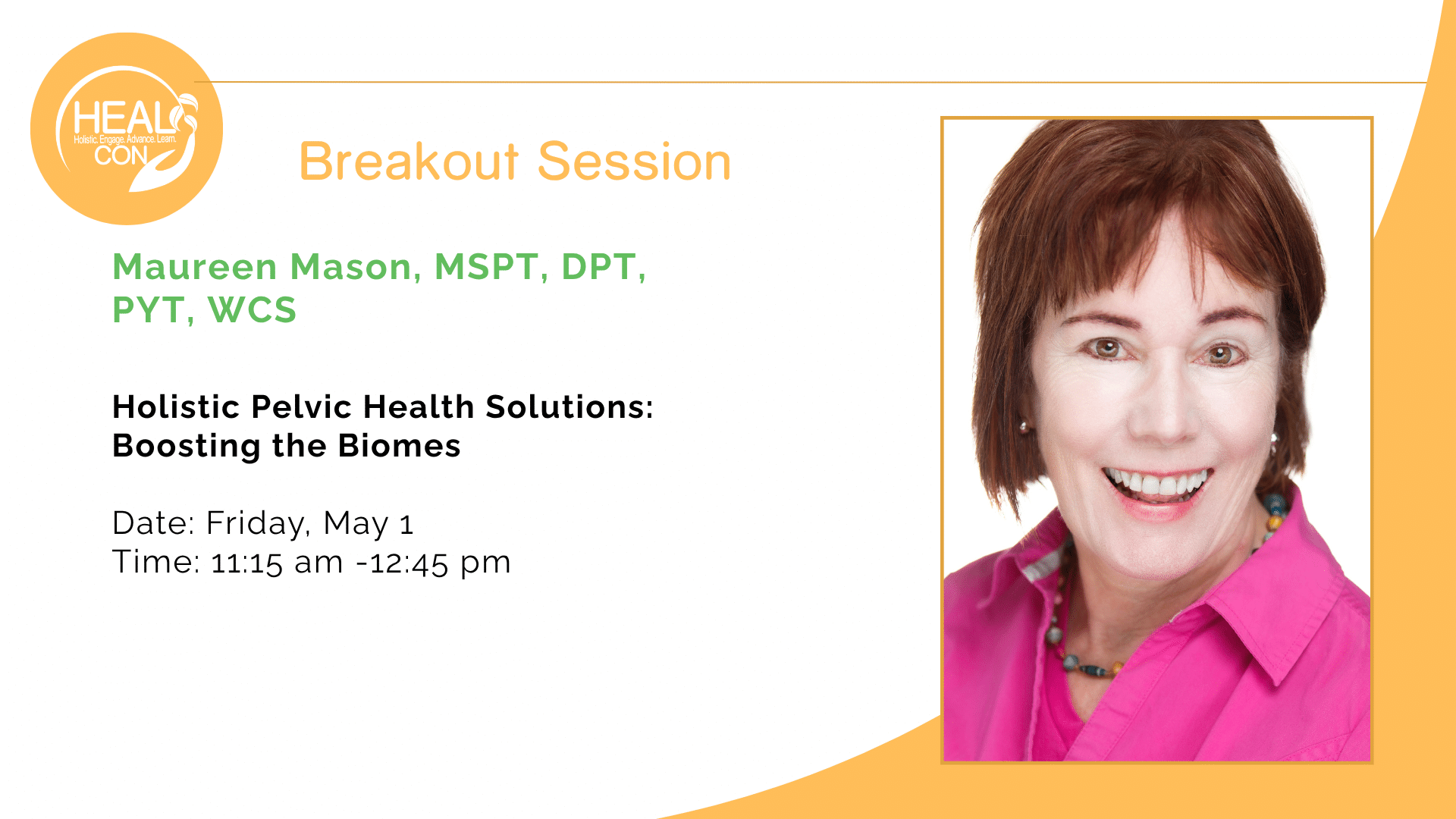 HEAL
Holistic. Engage. Advance. Learn.
CON

Breakout Session

Maureen Mason, MSPT, DPT, PYT, WCS

Holistic Pelvic Health Solutions: Boosting the Biomes

Date: Friday, May 1
Time: 11:15 am -12:45 pm